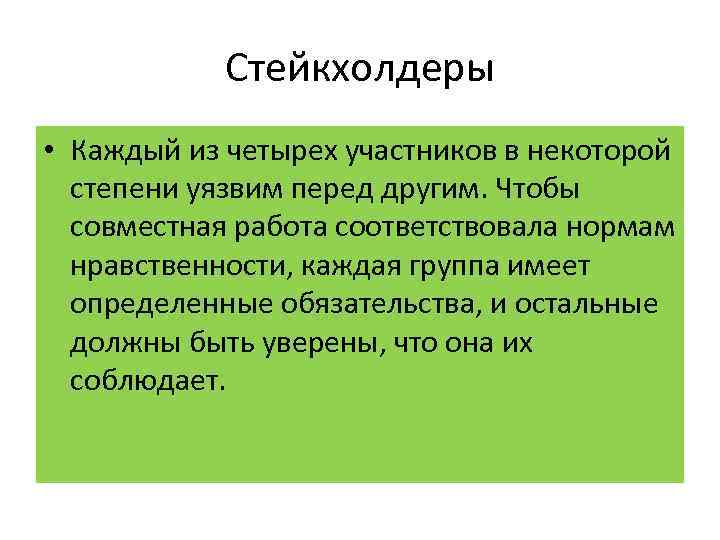 Стейкхолдеры

• Каждый из четырех участников в некоторой степени уязвим перед другим. Чтобы совместная работа соответствовала нормам нравственности, каждая группа имеет определенные обязательства, и остальные должны быть уверены, что она их соблюдает.